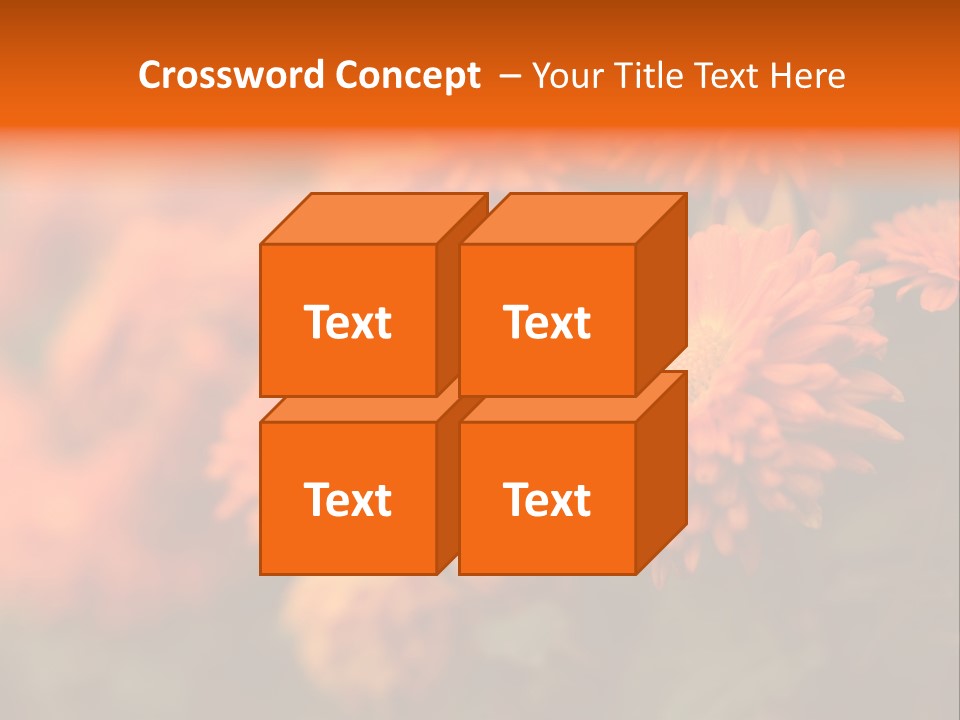 Crossword Concept – Your Title Text Here

Text

Text

Text

Text